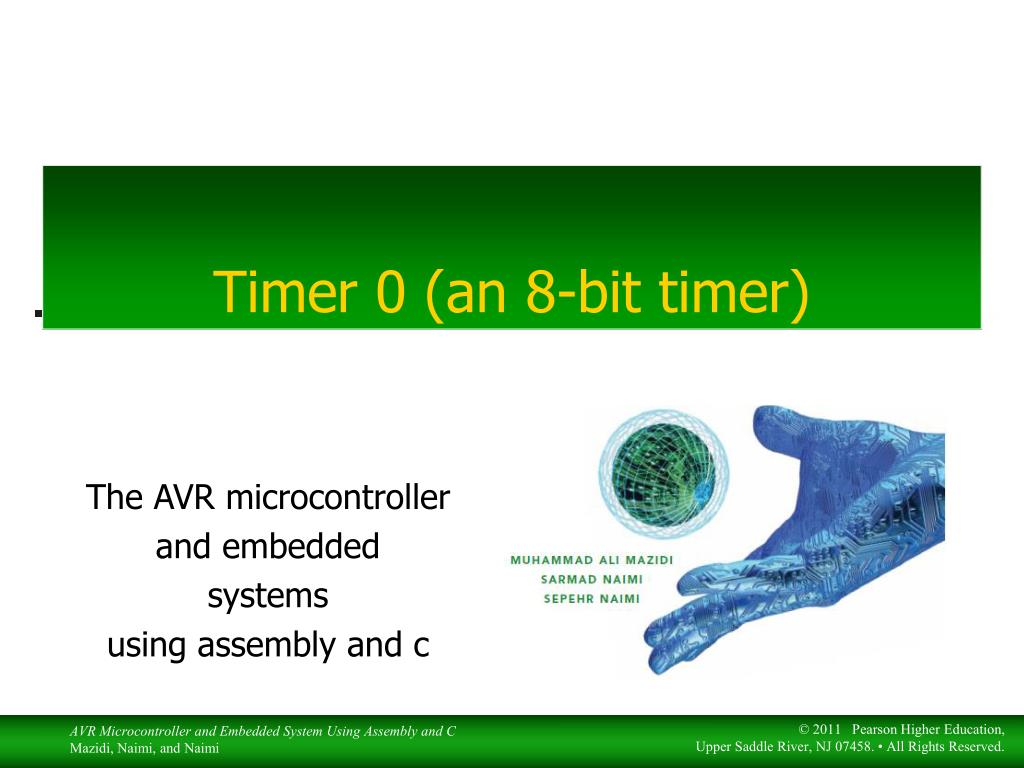 Timer 0 (an 8-bit timer)

The AVR microcontroller and embedded systems using assembly and c

MUHAMMAD ALI MAZIDI
SARMAD NAIMI
SEPEHR NAIMI

AVR Microcontroller and Embedded System Using Assembly and C
Mazidi, Naimi, and Naimi

© 2011 Pearson Higher Education, Upper Saddle River, NJ 07458. • All Rights Reserved.